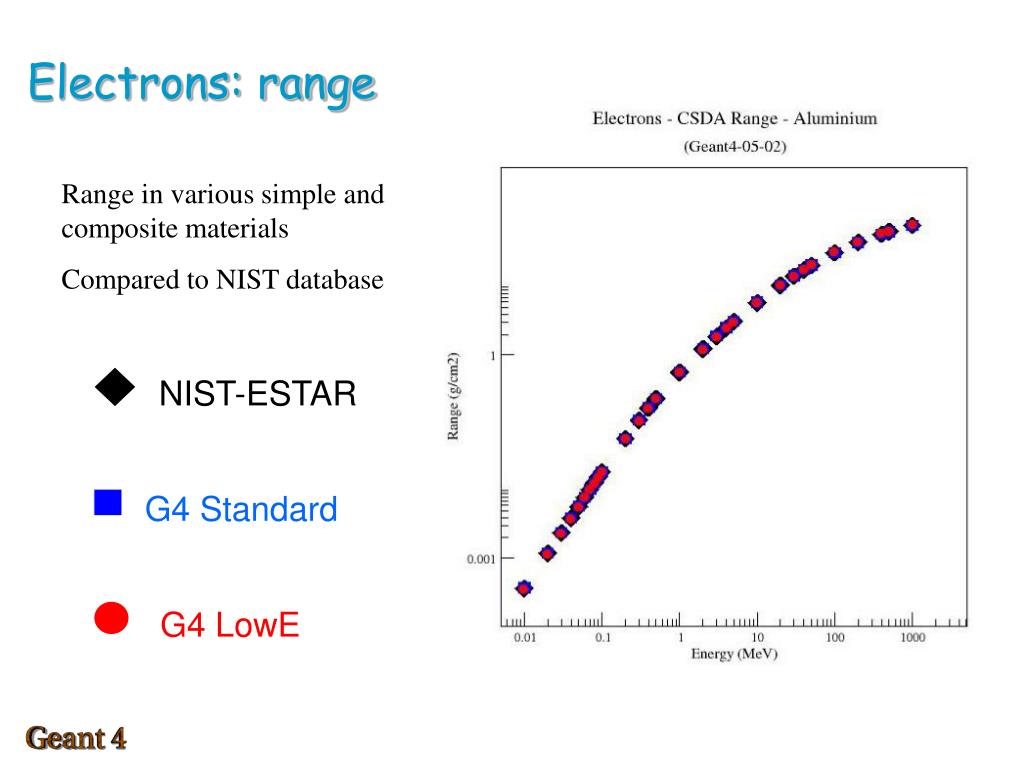 Electrons: range

Range in various simple and composite materials

Compared to NIST database

NIST-ESTAR

G4 Standard

G4 LowE

Electrons - CSDA Range - Aluminium

(Geant4-05-02)

Range (g/cm2)

1

0.001

0.01 0.1 1 10 100 1000

Energy (MeV)

Geant 4